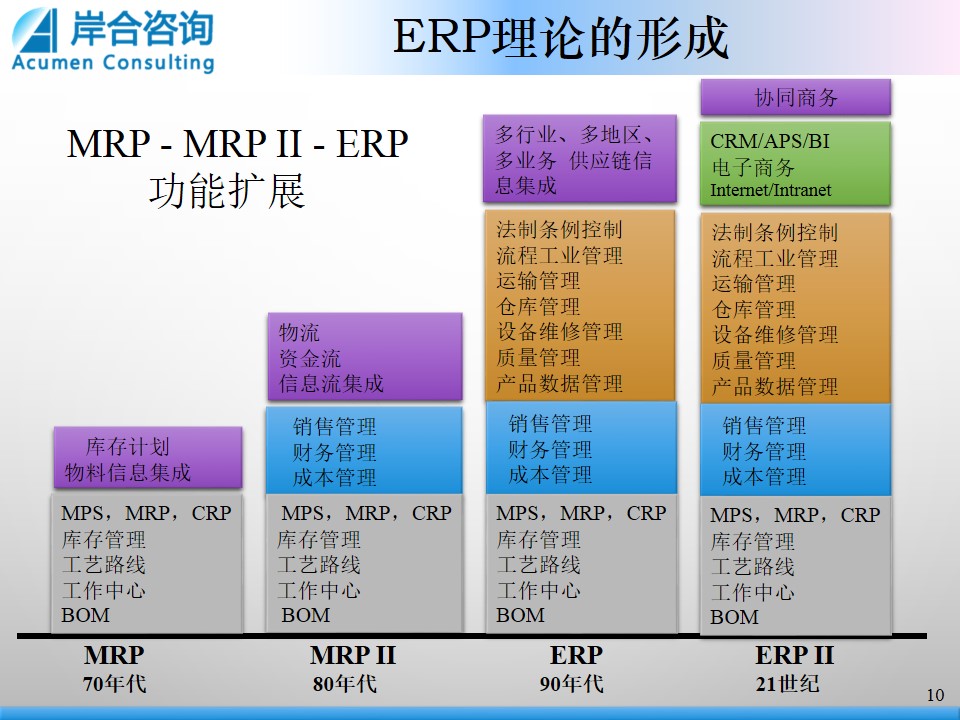 岸合咨询
Acumen Consulting

ERP理论的形成

MRP - MRP II - ERP
功能扩展

库存计划
物料信息集成

MPS，MRP，CRP
库存管理
工艺路线
工作中心
BOM

MRP
70年代

物流
资金流
信息流集成

销售管理
财务管理
成本管理

MPS，MRP，CRP
库存管理
工艺路线
工作中心
BOM

MRP II
80年代

多行业、多地区、多业务 供应链信息集成

法制条例控制
流程工业管理
运输管理
仓库管理
设备维修管理
质量管理
产品数据管理

销售管理
财务管理
成本管理

MPS，MRP，CRP
库存管理
工艺路线
工作中心
BOM

ERP
90年代

协同商务

CRM/APS/BI
电子商务
Internet/Intranet

法制条例控制
流程工业管理
运输管理
仓库管理
设备维修管理
质量管理
产品数据管理

销售管理
财务管理
成本管理

MPS，MRP，CRP
库存管理
工艺路线
工作中心
BOM

ERP II
21世纪

10